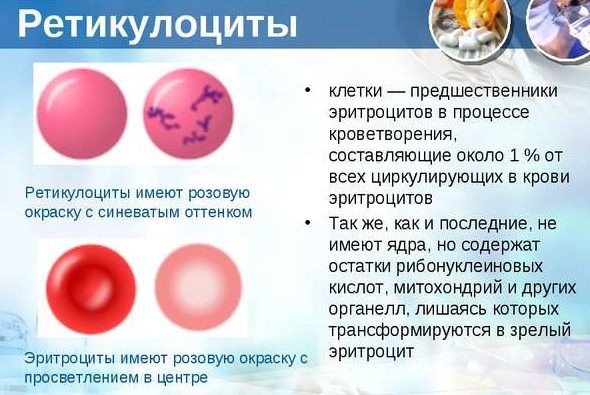 Ретикулоциты

Ретикулоциты имеют розовую окраску с синеватым оттенком

Эритроциты имеют розовую окраску с просветлением в центре

• клетки — предшественники эритроцитов в процессе кроветворения, составляющие около 1 % от всех циркулирующих в крови эритроцитов
• Так же, как и последние, не имеют ядра, но содержат остатки рибонуклеиновых кислот, митохондрий и других органелл, лишаясь которых трансформируются в зрелый эритроцит